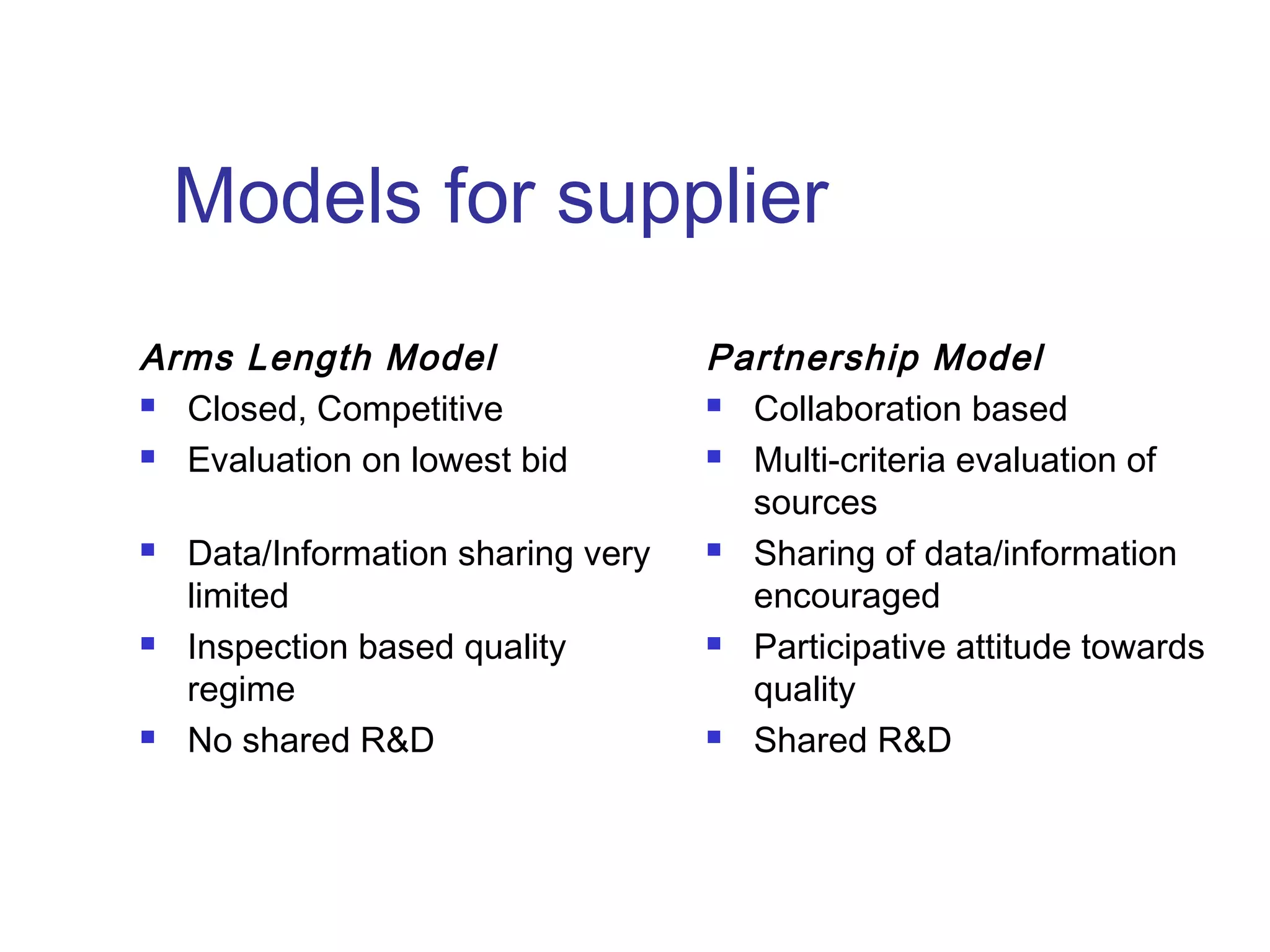 Models for supplier

Arms Length Model
- Closed, Competitive
- Evaluation on lowest bid
- Data/Information sharing very limited
- Inspection based quality regime
- No shared R&D

Partnership Model
- Collaboration based
- Multi-criteria evaluation of sources
- Sharing of data/information encouraged
- Participative attitude towards quality
- Shared R&D